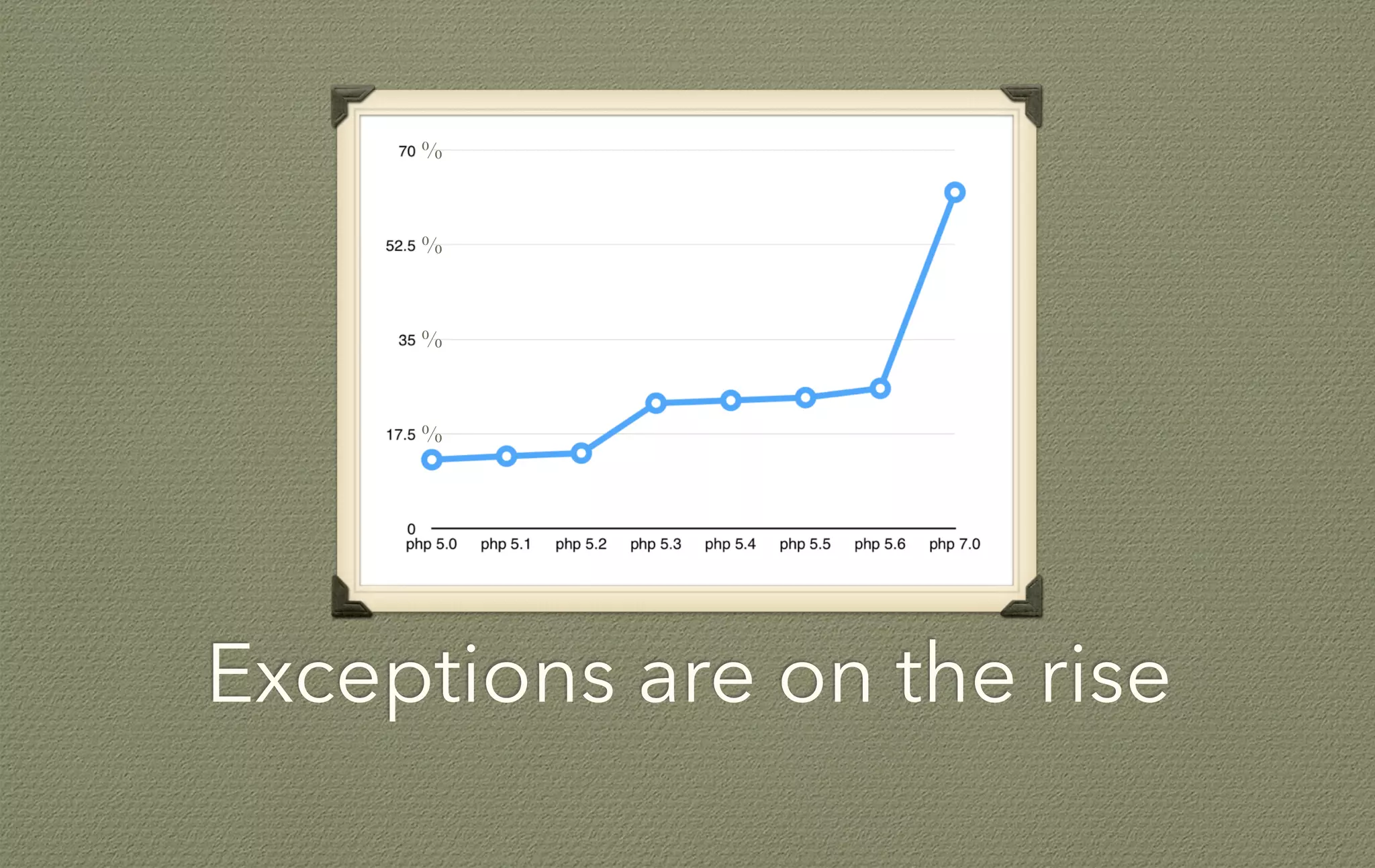 70 %
52.5 %
35 %
17.5 %
0
php 5.0 php 5.1 php 5.2 php 5.3 php 5.4 php 5.5 php 5.6 php 7.0

Exceptions are on the rise